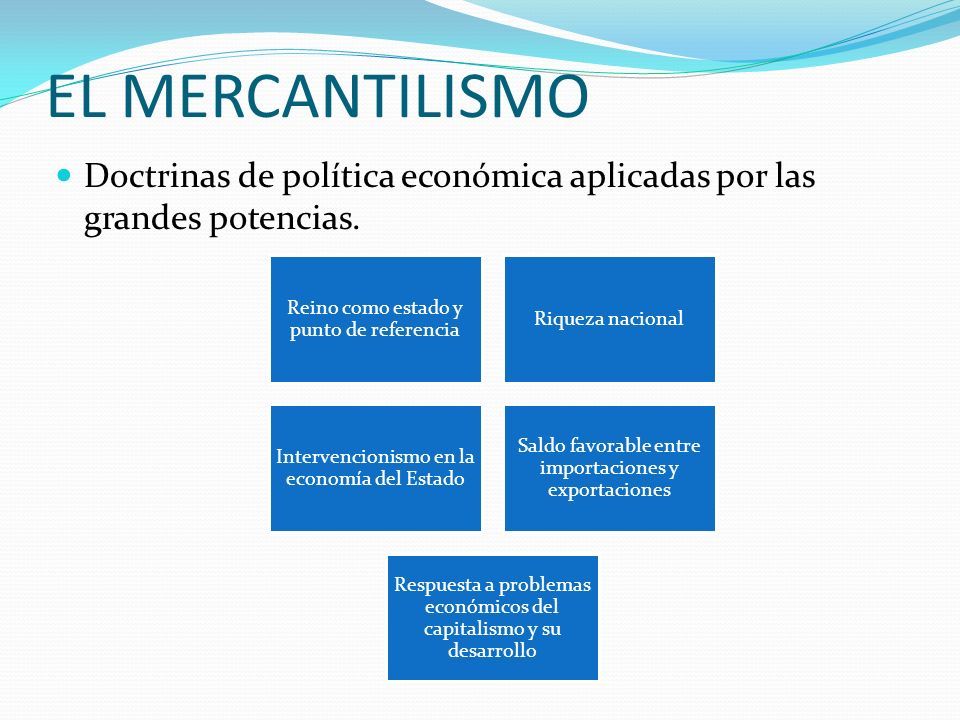 EL MERCANTILISMO

Doctrinas de política económica aplicadas por las grandes potencias.

Reino como estado y punto de referencia

Riqueza nacional

Intervencionismo en la economía del Estado

Saldo favorable entre importaciones y exportaciones

Respuesta a problemas económicos del capitalismo y su desarrollo